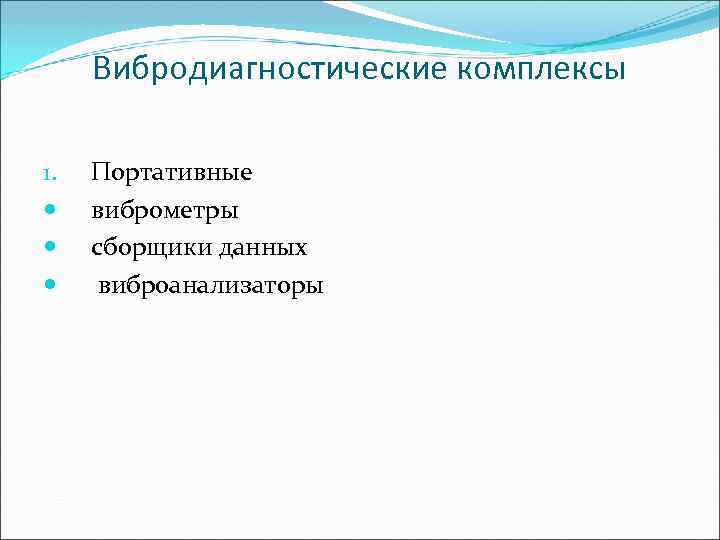 Вибродиагностические комплексы

1. Портативные
- виброметры
- сборщики данных
- виброанализаторы